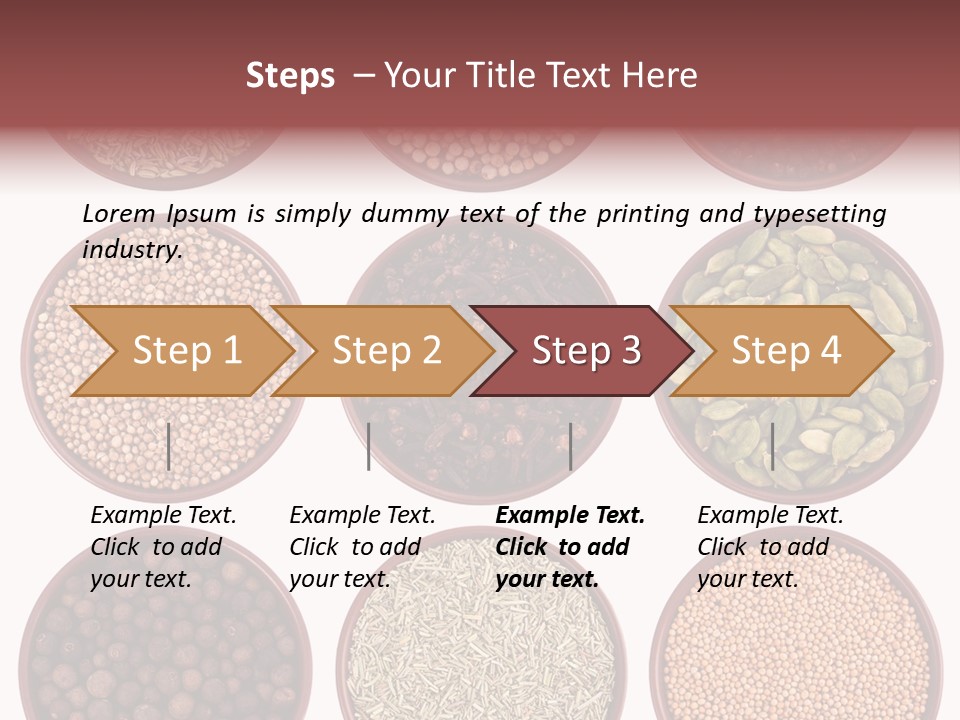 Steps – Your Title Text Here

Lorem Ipsum is simply dummy text of the printing and typesetting industry.

Step 1

Step 2

Step 3

Step 4

Example Text. Click to add your text.

Example Text. Click to add your text.

Example Text. Click to add your text.

Example Text. Click to add your text.